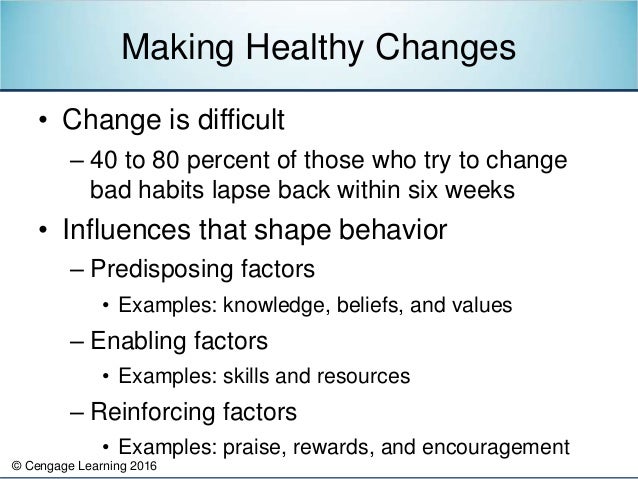 Making Healthy Changes

• Change is difficult
– 40 to 80 percent of those who try to change bad habits lapse back within six weeks

• Influences that shape behavior
– Predisposing factors
• Examples: knowledge, beliefs, and values
– Enabling factors
• Examples: skills and resources
– Reinforcing factors
• Examples: praise, rewards, and encouragement

© Cengage Learning 2016